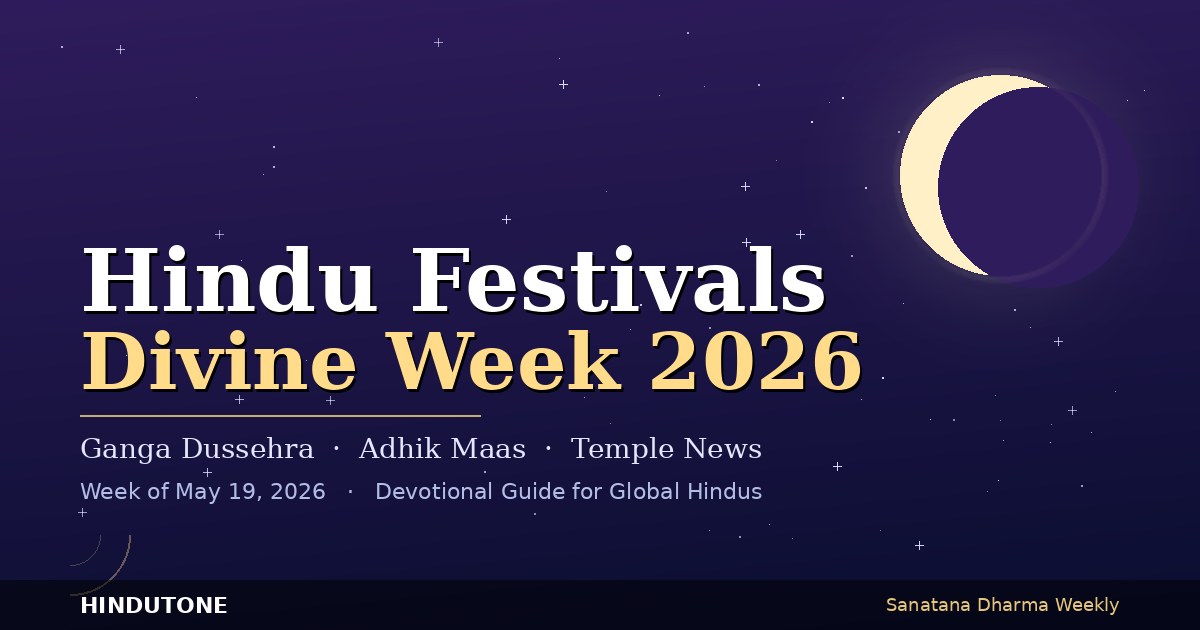 Hindu Festivals
Divine Week 2026

Ganga Dussehra · Adhik Maas · Temple News

Week of May 19, 2026 · Devotional Guide for Global Hindus

HINDUTONE

Sanatana Dharma Weekly